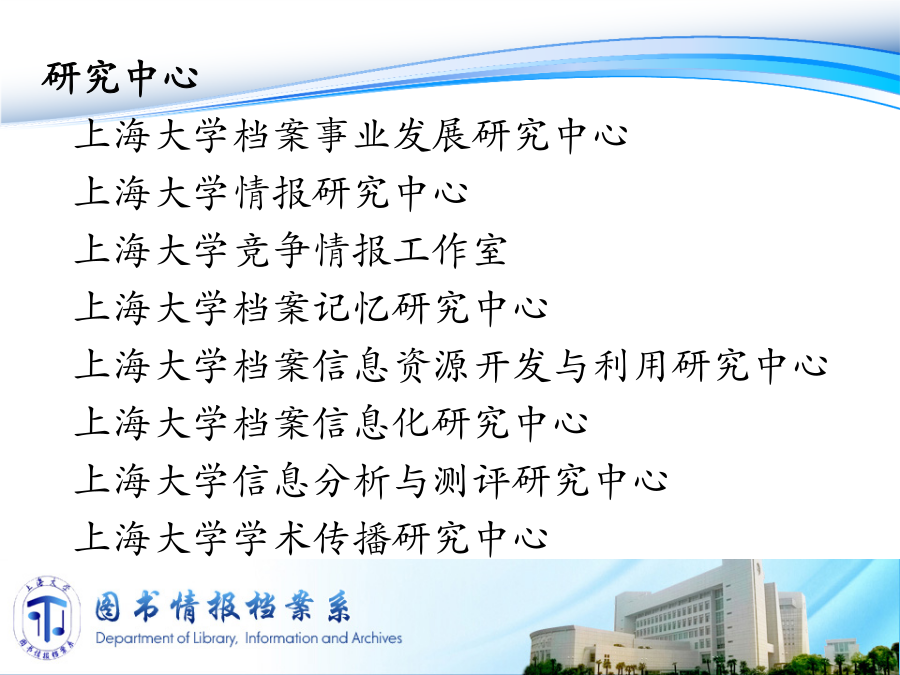 研究中心

上海大学档案事业发展研究中心

上海大学情报研究中心

上海大学竞争情报工作室

上海大学档案记忆研究中心

上海大学档案信息资源开发与利用研究中心

上海大学档案信息化研究中心

上海大学信息分析与测评研究中心

上海大学学术传播研究中心

上海大学

图书情报档案系

图书情报档案系

Department of Library, Information and Archives